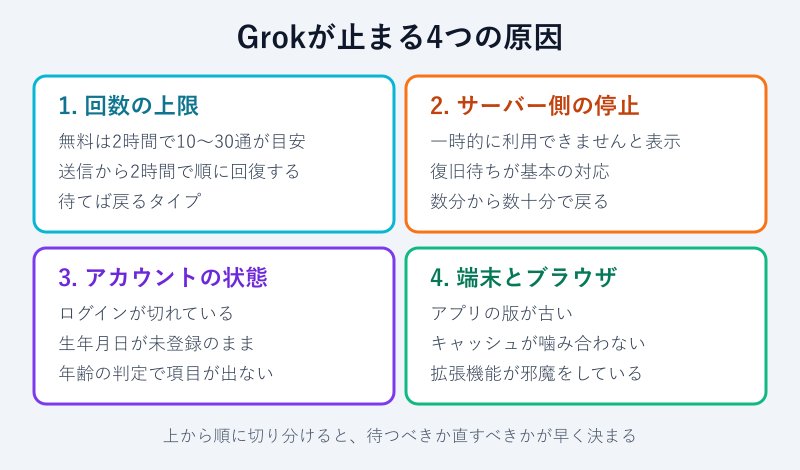 Grokが止まる4つの原因

1. 回数の上限

無料は2時間で10〜30通が目安

送信から2時間で順に回復する

待てば戻るタイプ

2. サーバー側の停止

一時的に利用できませんと表示

復旧待ちが基本の対応

数分から数十分で戻る

3. アカウントの状態

ログインが切れている

生年月日が未登録のまま

年齢の判定で項目が出ない

4. 端末とブラウザ

アプリの版が古い

キャッシュが噛み合わない

拡張機能が邪魔をしている

上から順に切り分けると、待つべきか直すべきかが早く決まる